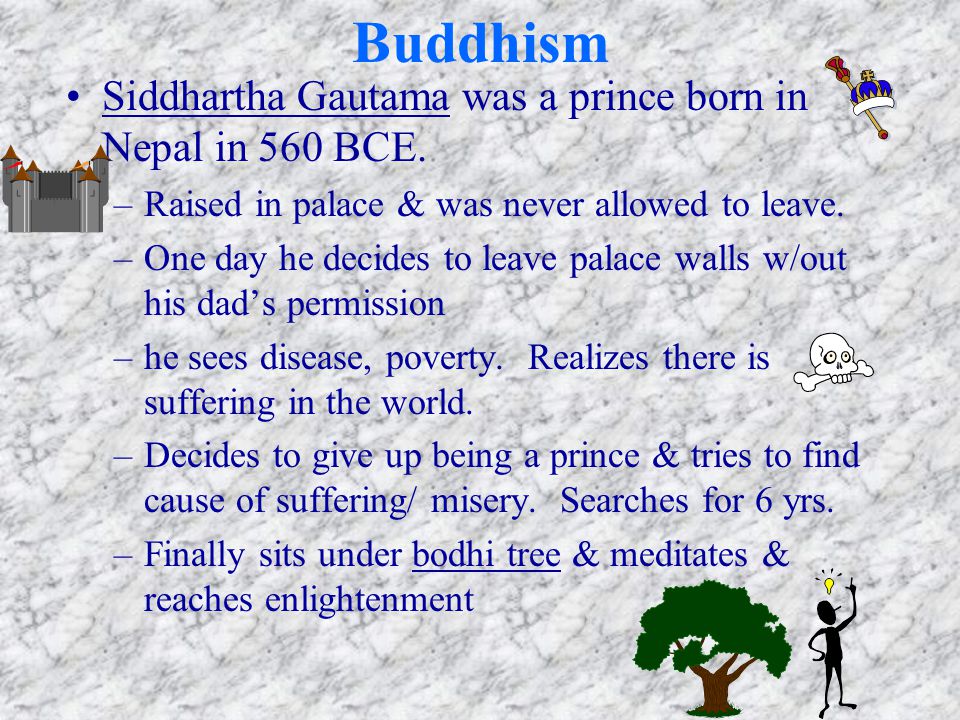 Buddhism

• Siddhartha Gautama was a prince born in Nepal in 560 BCE.

– Raised in palace & was never allowed to leave.

– One day he decides to leave palace walls w/out his dad's permission

– he sees disease, poverty. Realizes there is suffering in the world.

– Decides to give up being a prince & tries to find cause of suffering/ misery. Searches for 6 yrs.

– Finally sits under bodhi tree & meditates & reaches enlightenment